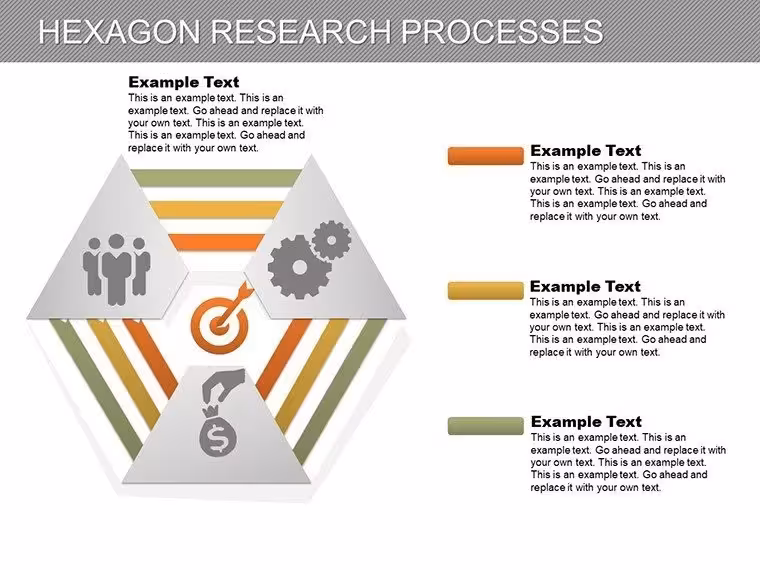 HEXAGON RESEARCH PROCESSES

Example Text
This is an example text. This is an example text. Go ahead and replace it with your own text. This is an example text. This is an example text. Go ahead and replace it with your own text.

Example Text
This is an example text. This is an example text. Go ahead and replace it with your own text. This is an example text. This is an example text. Go ahead and replace it with your own text.

Example Text
This is an example text. This is an example text. Go ahead and replace it with your own text. This is an example text. This is an example text. Go ahead and replace it with your own text.

Example Text
This is an example text. This is an example text. Go ahead and replace it with your own text. This is an example text. This is an example text. Go ahead and replace it with your own text.